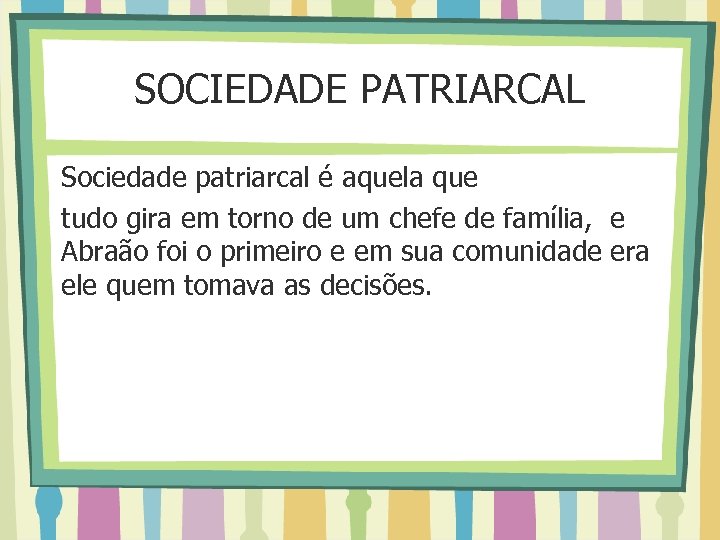 SOCIEDADE PATRIARCAL

Sociedade patriarcal é aquela que

tudo gira em torno de um chefe de família, e Abraão foi o primeiro e em sua comunidade era ele quem tomava as decisões.